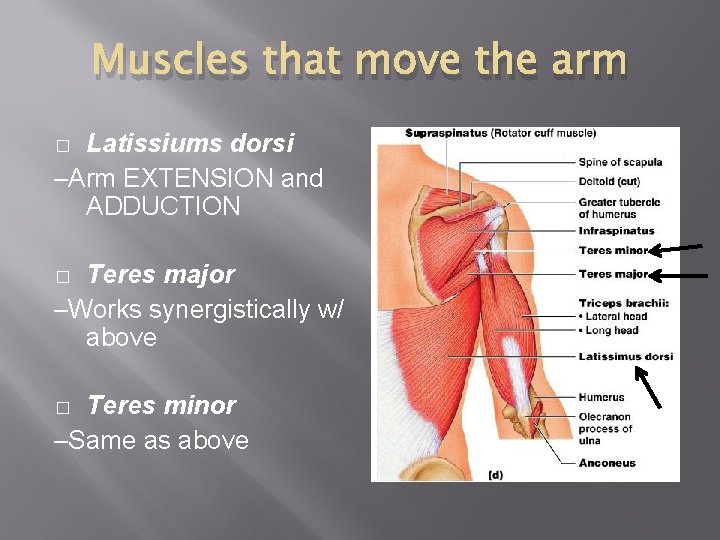 Muscles that move the arm

□ Latissiums dorsi
–Arm EXTENSION and ADDUCTION

□ Teres major
–Works synergistically w/ above

□ Teres minor
–Same as above

Supraspinatus (Rotator cuff muscle)
Spine of scapula
Deltoid (cut)
Greater tubercle of humerus
Infraspinatus
Teres minor
Teres major
Triceps brachii:
• Lateral head
• Long head
Latissimus dorsi
Humerus
Olecranon process of ulna
Anconeus
(d)